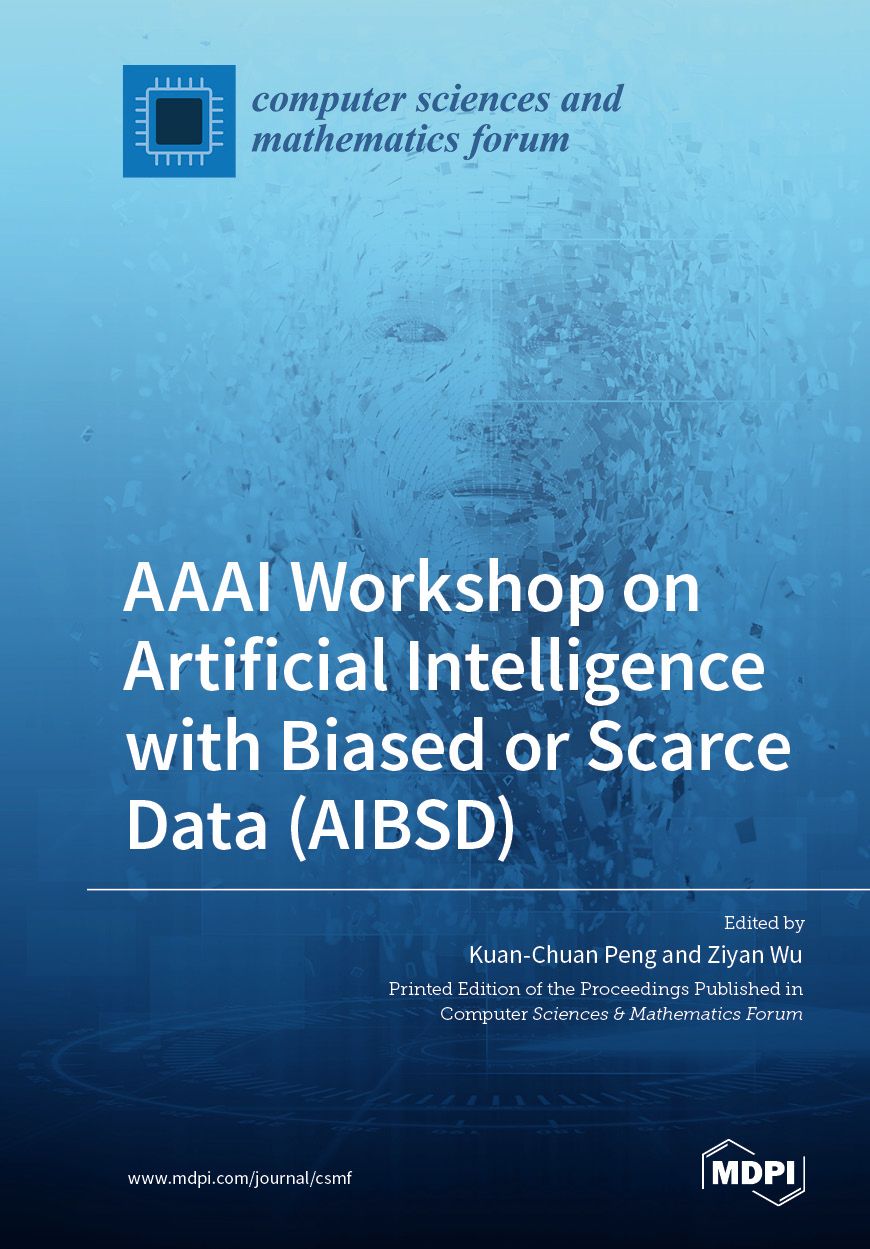 computer sciences and mathematics forum

AAAI Workshop on Artificial Intelligence with Biased or Scarce Data (AIBSD)

Edited by
Kuan-Chuan Peng and Ziyan Wu

Printed Edition of the Proceedings Published in Computer Sciences & Mathematics Forum

www.mdpi.com/journal/csmf

MDPI